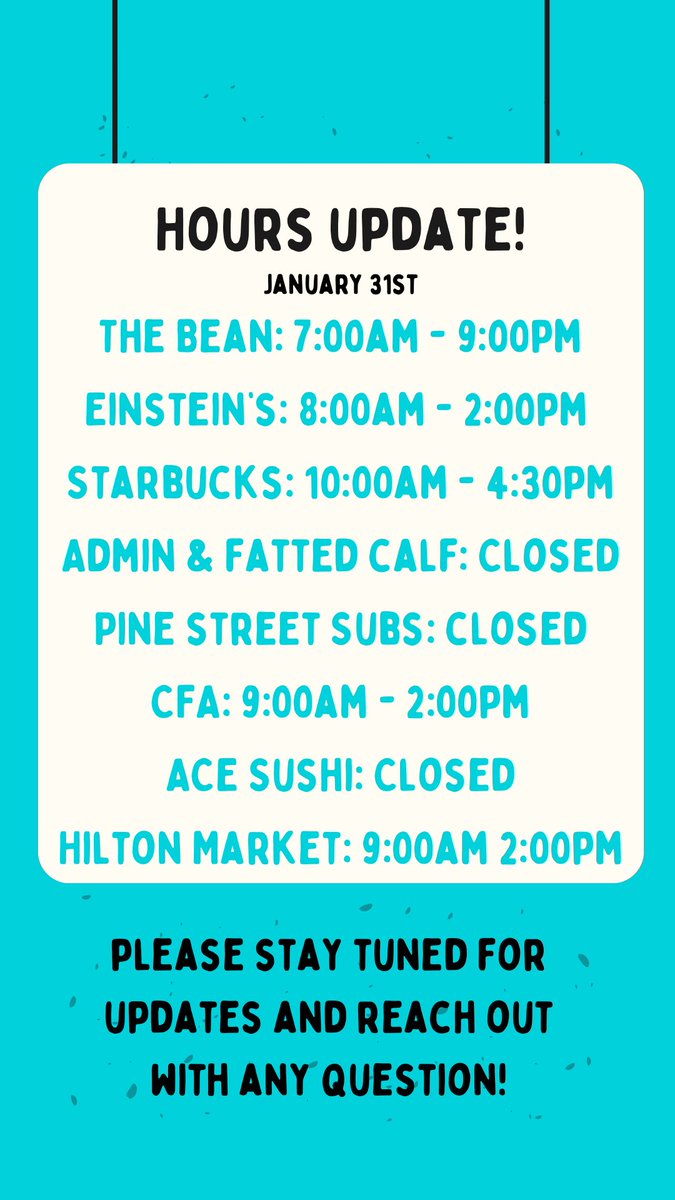 HOURS UPDATE!
JANUARY 31ST

THE BEAN: 7:00AM - 9:00PM

EINSTEIN'S: 8:00AM - 2:00PM

STARBUCKS: 10:00AM - 4:30PM

ADMIN & FATTED CALF: CLOSED

PINE STREET SUBS: CLOSED

CFA: 9:00AM - 2:00PM

ACE SUSHI: CLOSED

HILTON MARKET: 9:00AM 2:00PM

PLEASE STAY TUNED FOR UPDATES AND REACH OUT WITH ANY QUESTION!